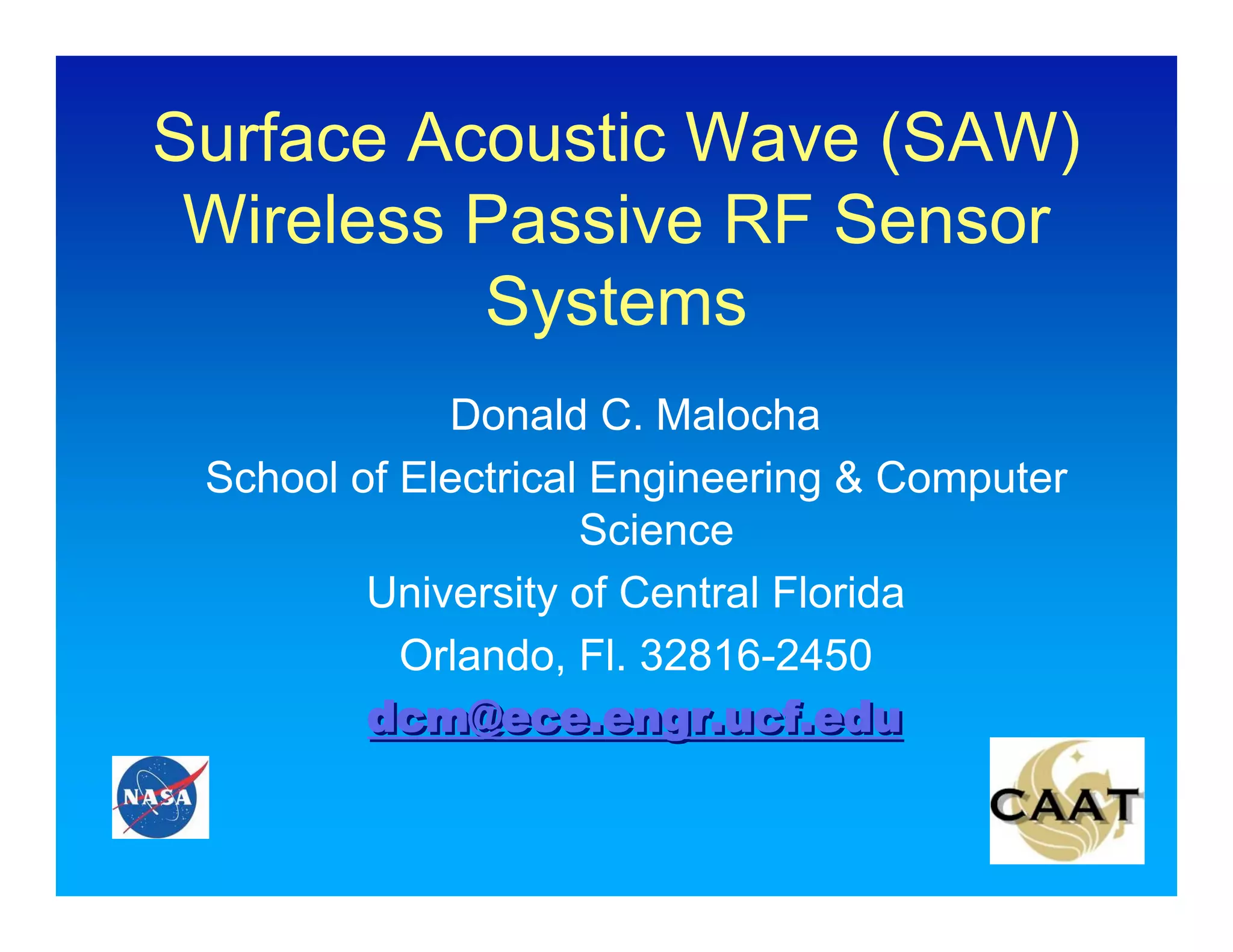 Surface Acoustic Wave (SAW) Wireless Passive RF Sensor Systems

Donald C. Malocha

School of Electrical Engineering & Computer Science

University of Central Florida

Orlando, Fl. 32816-2450

dcm@ece.engr.ucf.edu

NASA

CAAT